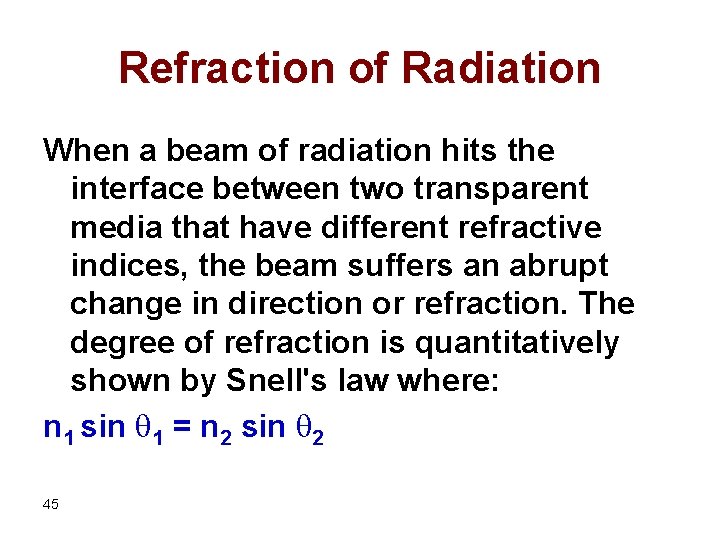 Refraction of Radiation

When a beam of radiation hits the interface between two transparent media that have different refractive indices, the beam suffers an abrupt change in direction or refraction. The degree of refraction is quantitatively shown by Snell's law where:

$n_1 \sin \theta_1 = n_2 \sin \theta_2$

45